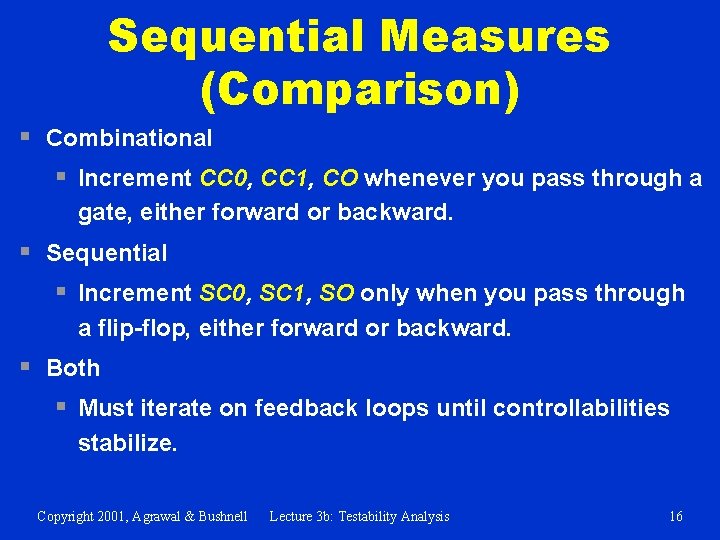 Sequential Measures (Comparison)

▪ Combinational

▪ Increment CC0, CC1, CO whenever you pass through a gate, either forward or backward.

▪ Sequential

▪ Increment SC0, SC1, SO only when you pass through a flip-flop, either forward or backward.

▪ Both

▪ Must iterate on feedback loops until controllabilities stabilize.

Copyright 2001, Agrawal & Bushnell Lecture 3b: Testability Analysis 16